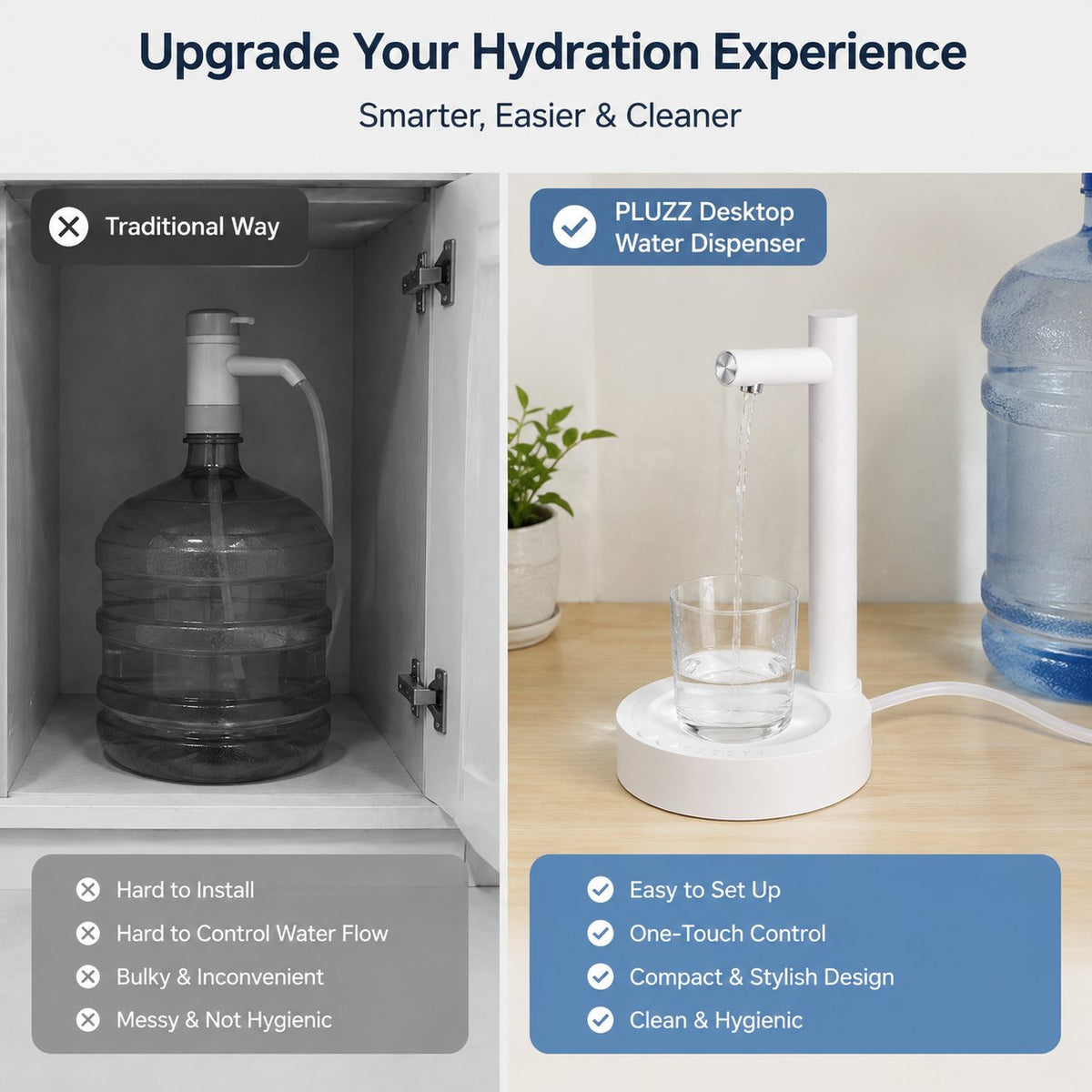 Upgrade Your Hydration Experience

Smarter, Easier & Cleaner

Traditional Way

Hard to Install
Hard to Control Water Flow
Bulky & Inconvenient
Messy & Not Hygienic

PLUZZ Desktop Water Dispenser

Easy to Set Up
One-Touch Control
Compact & Stylish Design
Clean & Hygienic